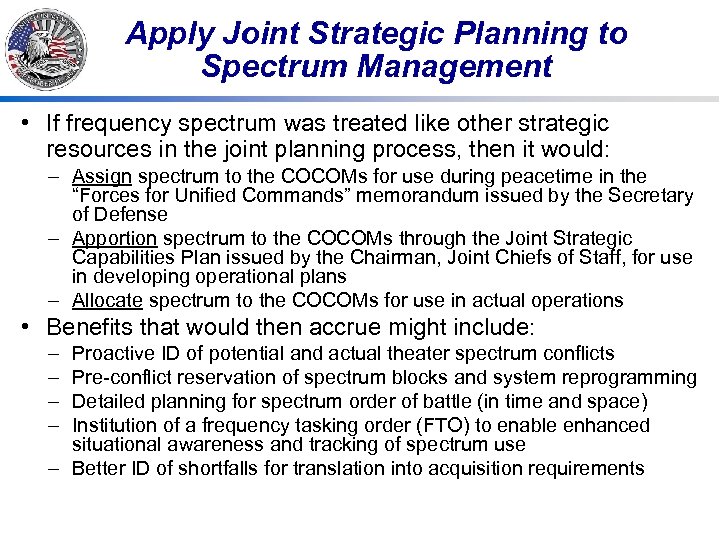 Apply Joint Strategic Planning to Spectrum Management

• If frequency spectrum was treated like other strategic resources in the joint planning process, then it would:
– Assign spectrum to the COCOMs for use during peacetime in the "Forces for Unified Commands" memorandum issued by the Secretary of Defense
– Apportion spectrum to the COCOMs through the Joint Strategic Capabilities Plan issued by the Chairman, Joint Chiefs of Staff, for use in developing operational plans
– Allocate spectrum to the COCOMs for use in actual operations
• Benefits that would then accrue might include:
– Proactive ID of potential and actual theater spectrum conflicts
– Pre-conflict reservation of spectrum blocks and system reprogramming
– Detailed planning for spectrum order of battle (in time and space)
– Institution of a frequency tasking order (FTO) to enable enhanced situational awareness and tracking of spectrum use
– Better ID of shortfalls for translation into acquisition requirements